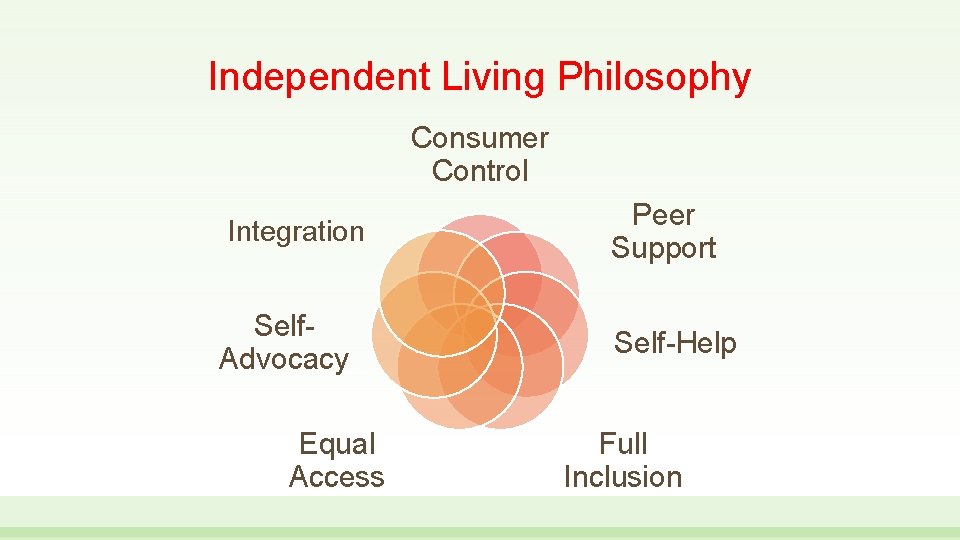 Independent Living Philosophy

Consumer Control

Peer Support

Self-Help

Full Inclusion

Equal Access

Self-Advocacy

Integration